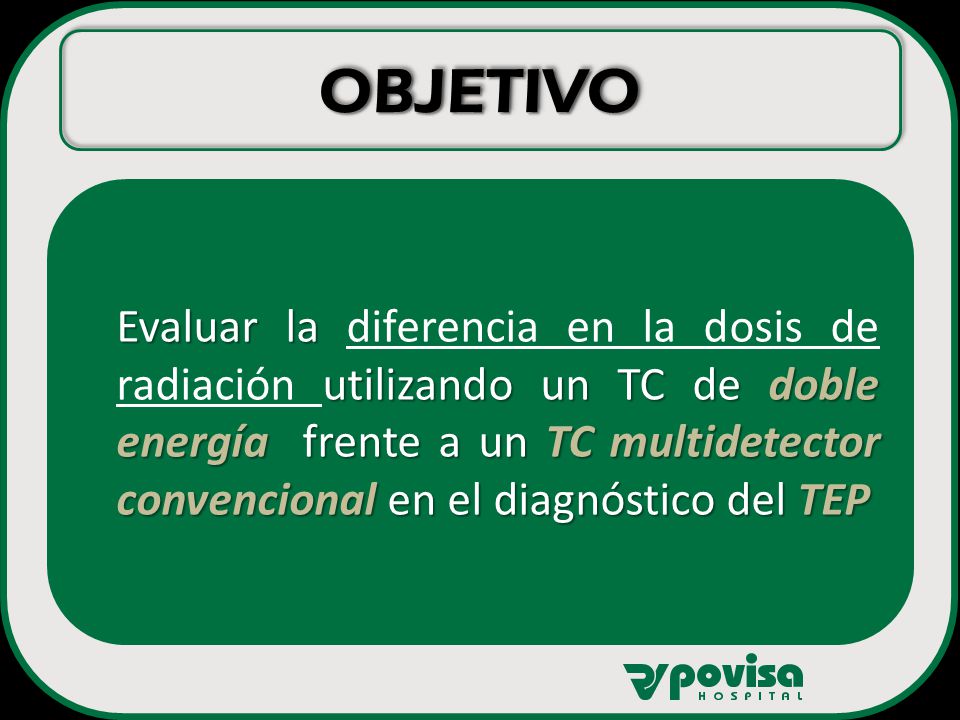 OBJETIVO

Evaluar la diferencia en la dosis de radiación utilizando un TC de doble energía frente a un TC multidetector convencional en el diagnóstico del TEP

povisa HOSPITAL